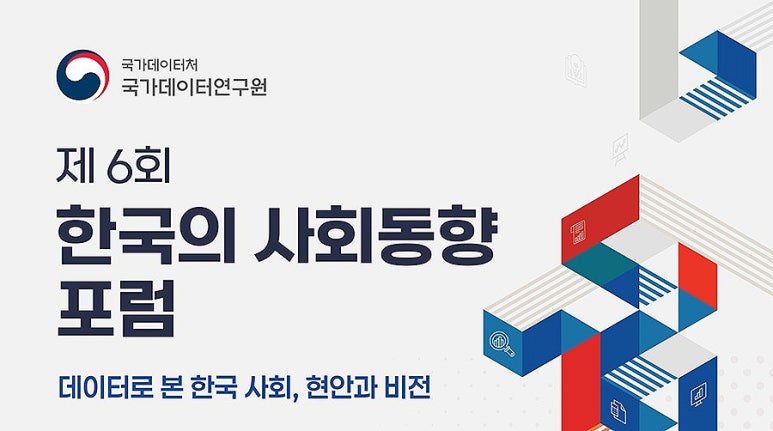 국가데이터처
국가데이터연구원

제 6회
한국의 사회동향
포럼

데이터로 본 한국 사회, 현안과 비전